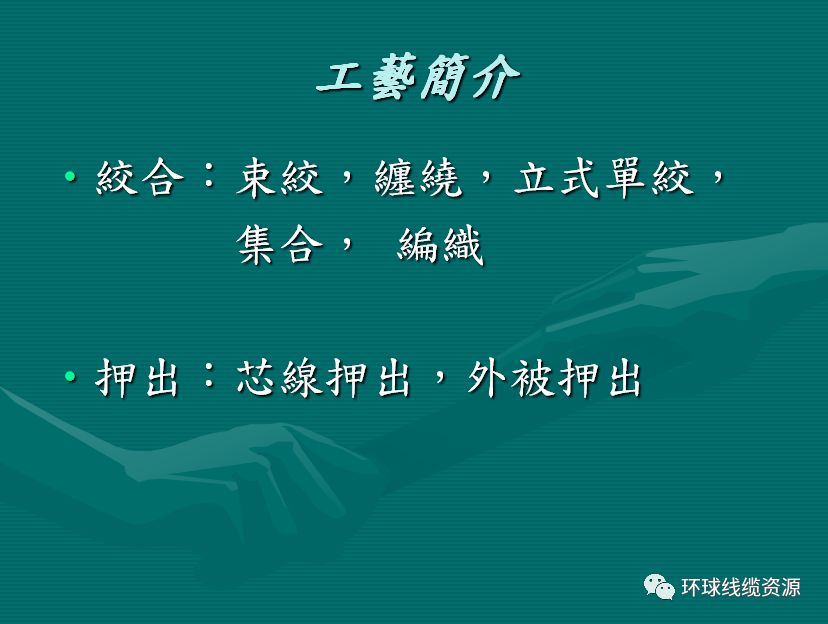 工藝簡介

• 絞合：束絞，纏繞，立式單絞，集合， 編織

• 押出：芯線押出，外被押出

环球线缆资源